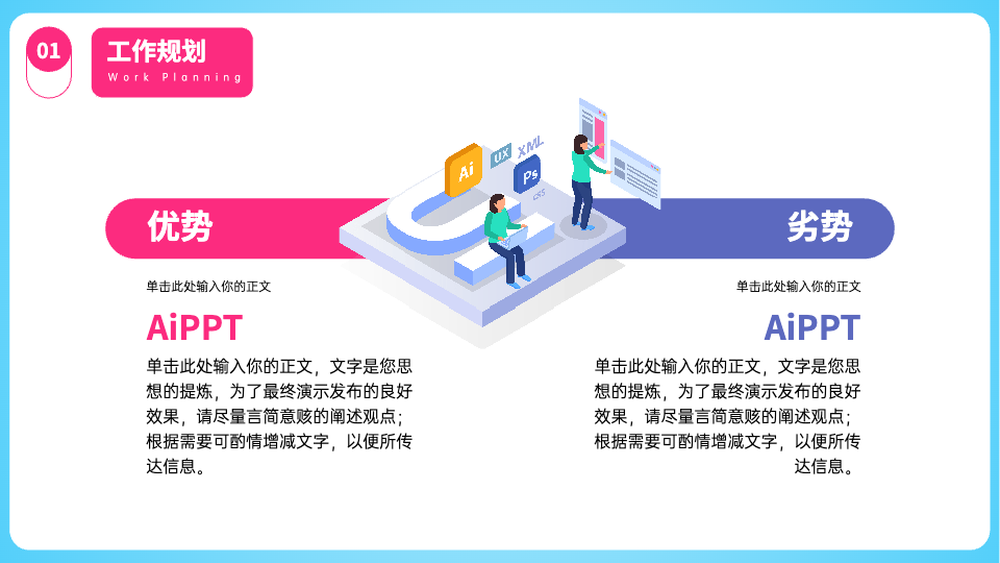 01

工作规划
Work Planning

Ai UX XML Ps CSS

优势

单击此处输入你的正文

AiPPT

单击此处输入你的正文，文字是您思想的提炼，为了最终演示发布的良好效果，请尽量言简意赅的阐述观点；根据需要可酌情增减文字，以便所传达信息。

劣势

单击此处输入你的正文

AiPPT

单击此处输入你的正文，文字是您思想的提炼，为了最终演示发布的良好效果，请尽量言简意赅的阐述观点；根据需要可酌情增减文字，以便所传达信息。